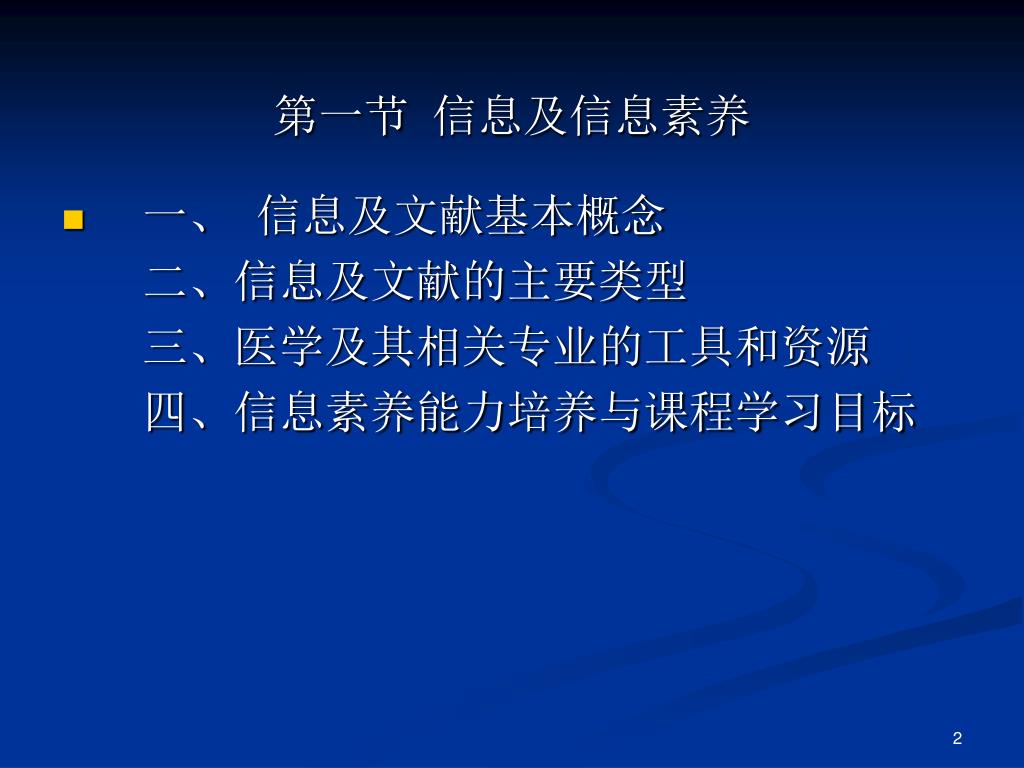 第一节 信息及信息素养

一、 信息及文献基本概念
二、信息及文献的主要类型
三、医学及其相关专业的工具和资源
四、信息素养能力培养与课程学习目标

2